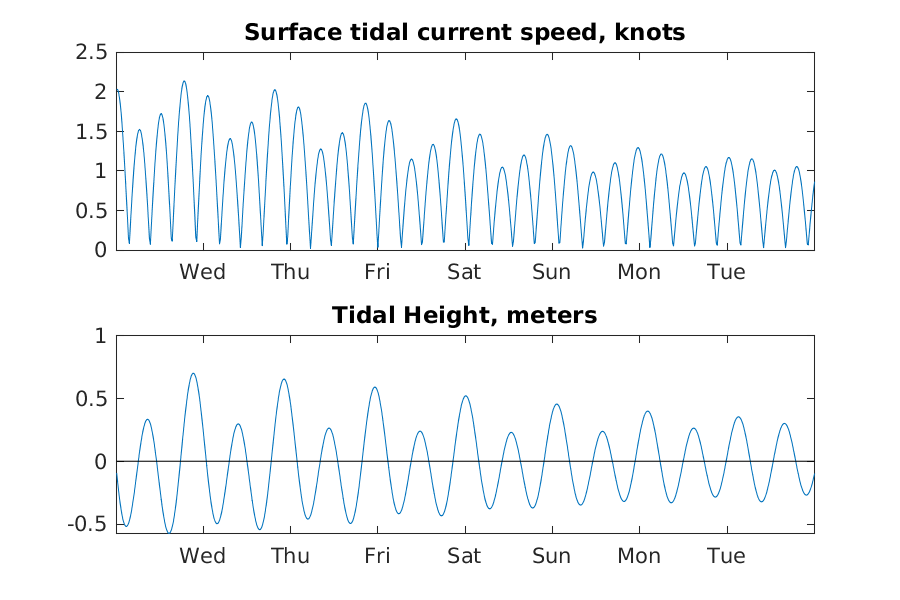 Surface tidal current speed, knots

2.5
2
1.5
1
0.5
0

Wed Thu Fri Sat Sun Mon Tue

Tidal Height, meters

1
0.5
0
-0.5

Wed Thu Fri Sat Sun Mon Tue